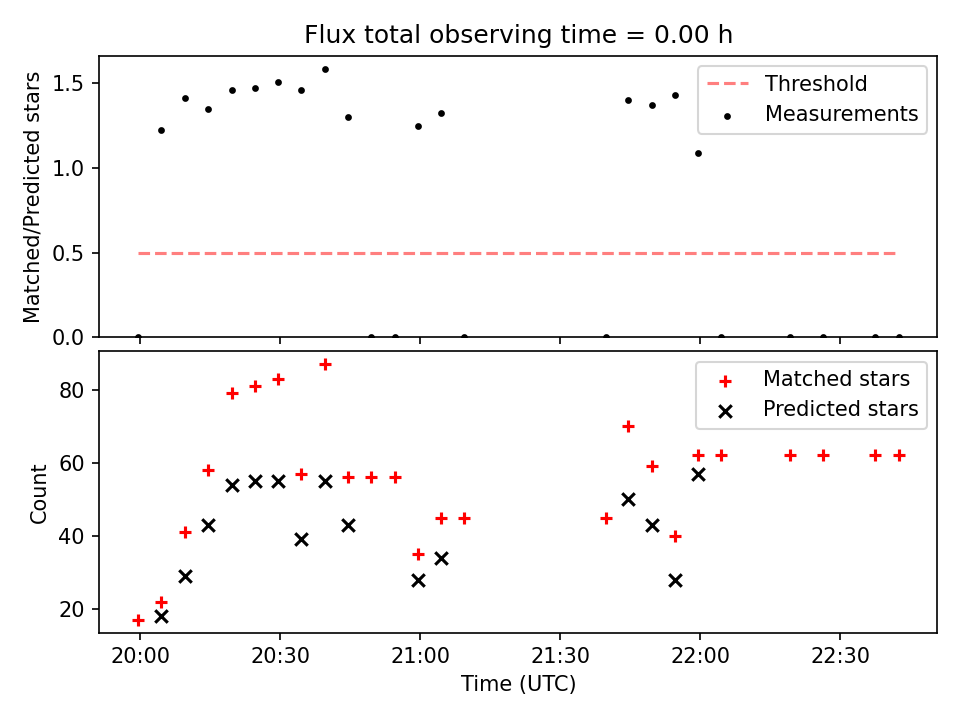 Flux total observing time = 0.00 h

Matched/Predicted stars

1.5
1.0
0.5
0.0

Threshold
Measurements

Count

80
60
40
20

Matched stars
Predicted stars

20:00 20:30 21:00 21:30 22:00 22:30

Time (UTC)